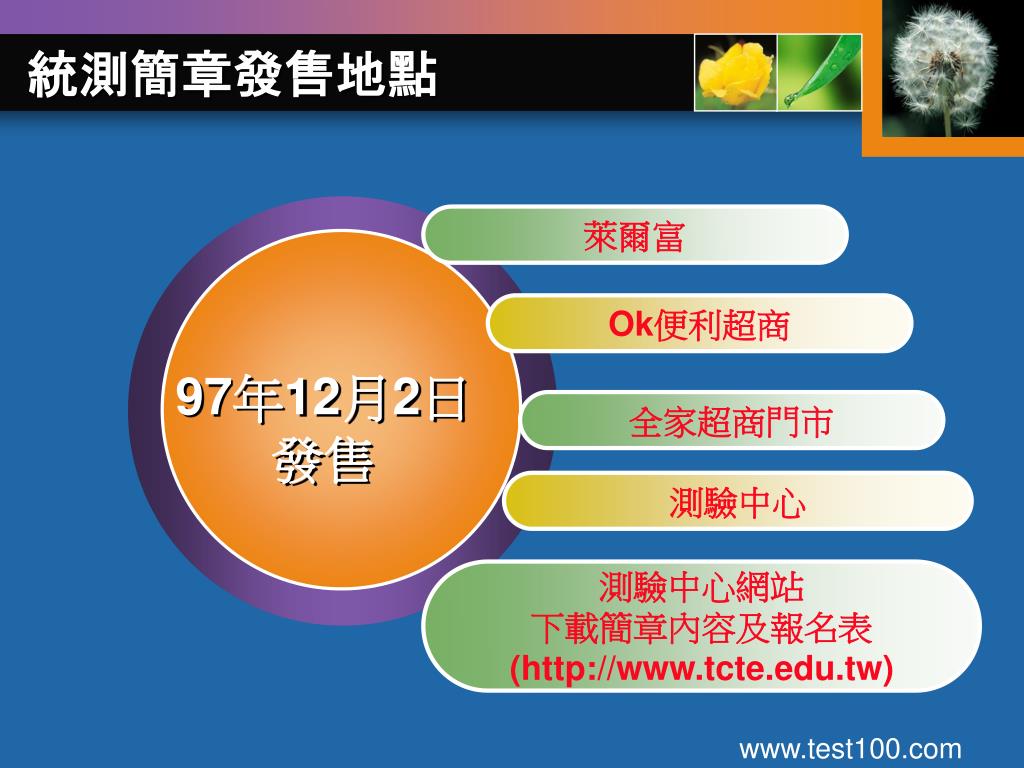 統測簡章發售地點

97年12月2日
發售

萊爾富

Ok便利超商

全家超商門市

測驗中心

測驗中心網站
下載簡章內容及報名表
(http://www.tcte.edu.tw)

www.test100.com